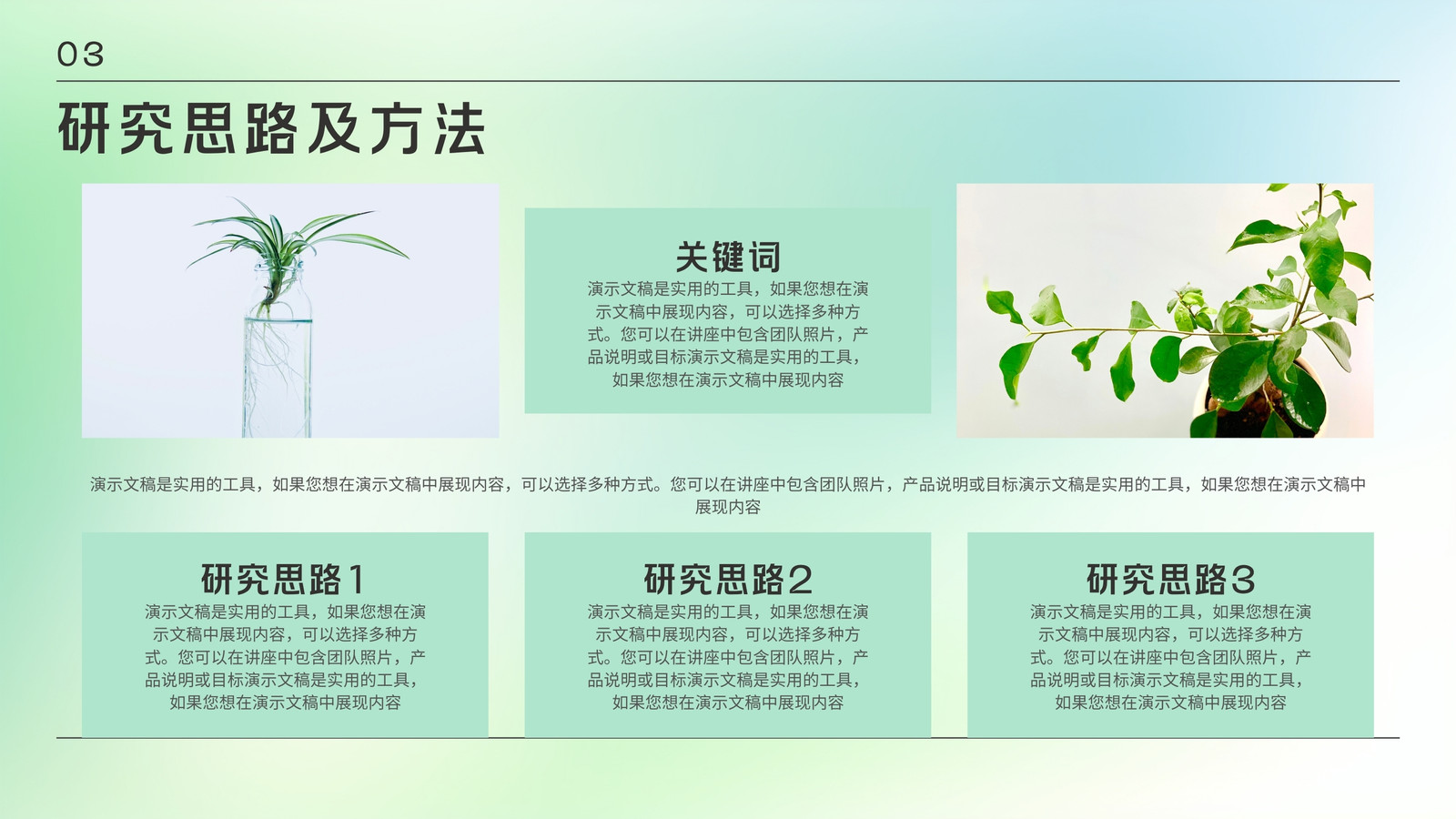 03

研究思路及方法

关键词
演示文稿是实用的工具，如果您想在演示文稿中展现内容，可以选择多种方式。您可以在讲座中包含团队照片，产品说明或目标演示文稿是实用的工具，如果您想在演示文稿中展现内容

演示文稿是实用的工具，如果您想在演示文稿中展现内容，可以选择多种方式。您可以在讲座中包含团队照片，产品说明或目标演示文稿是实用的工具，如果您想在演示文稿中展现内容

研究思路1
演示文稿是实用的工具，如果您想在演示文稿中展现内容，可以选择多种方式。您可以在讲座中包含团队照片，产品说明或目标演示文稿是实用的工具，如果您想在演示文稿中展现内容

研究思路2
演示文稿是实用的工具，如果您想在演示文稿中展现内容，可以选择多种方式。您可以在讲座中包含团队照片，产品说明或目标演示文稿是实用的工具，如果您想在演示文稿中展现内容

研究思路3
演示文稿是实用的工具，如果您想在演示文稿中展现内容，可以选择多种方式。您可以在讲座中包含团队照片，产品说明或目标演示文稿是实用的工具，如果您想在演示文稿中展现内容